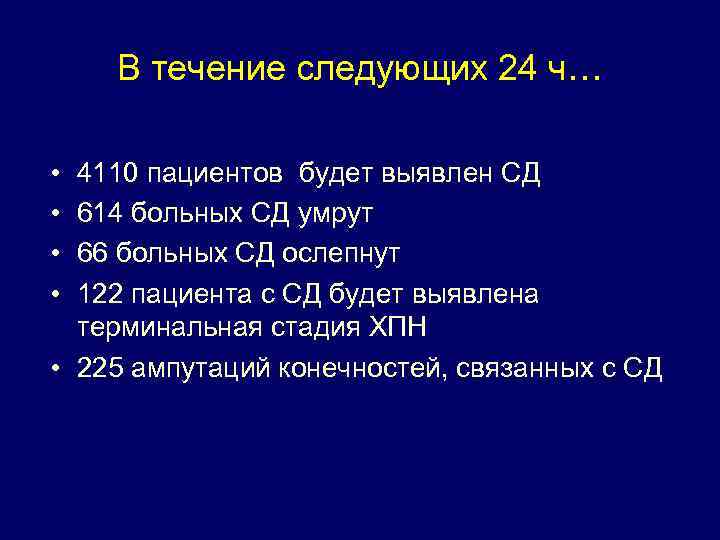 В течение следующих 24 ч…

• 4110 пациентов будет выявлен СД
• 614 больных СД умрут
• 66 больных СД ослепнут
• 122 пациента с СД будет выявлена терминальная стадия ХПН
• 225 ампутаций конечностей, связанных с СД